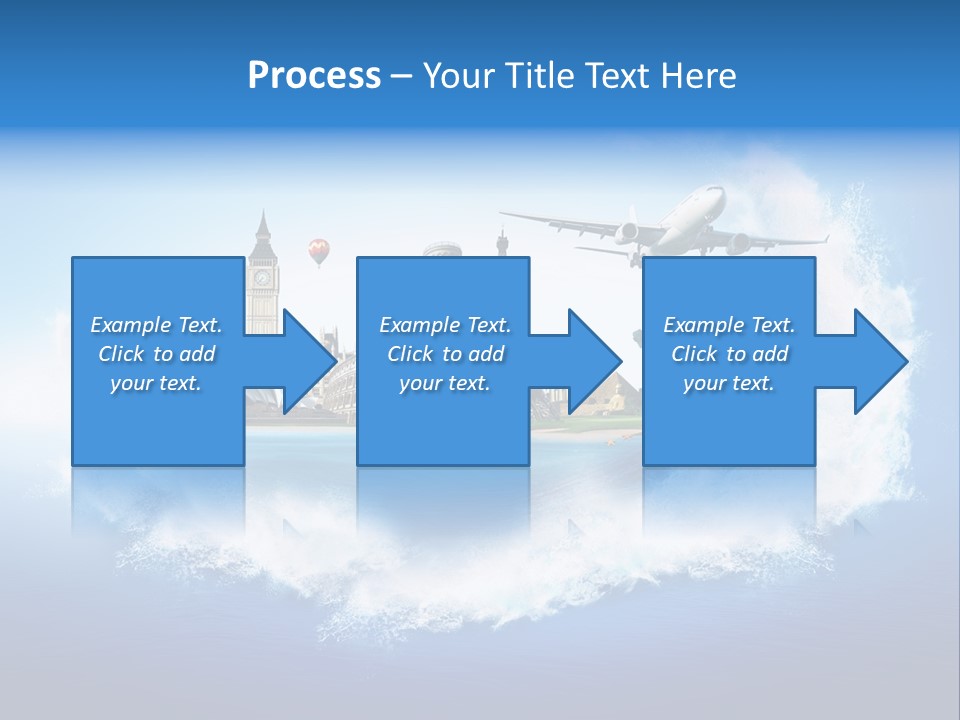 Process – Your Title Text Here

Example Text. Click to add your text.

Example Text. Click to add your text.

Example Text. Click to add your text.